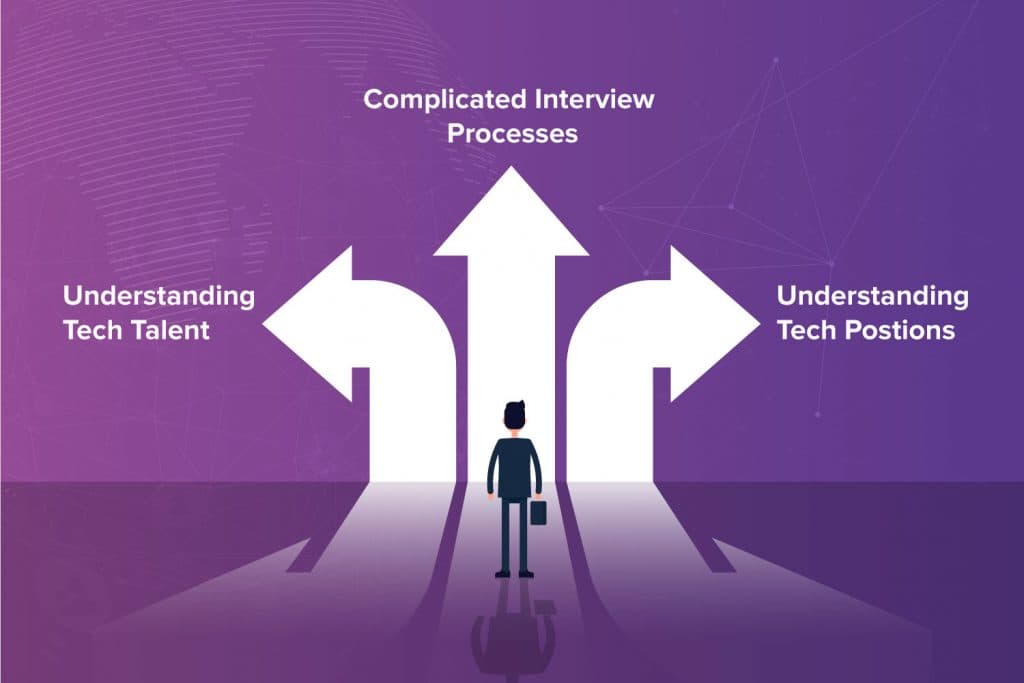 Complicated Interview Processes

Understanding Tech Talent

Understanding Tech Postions